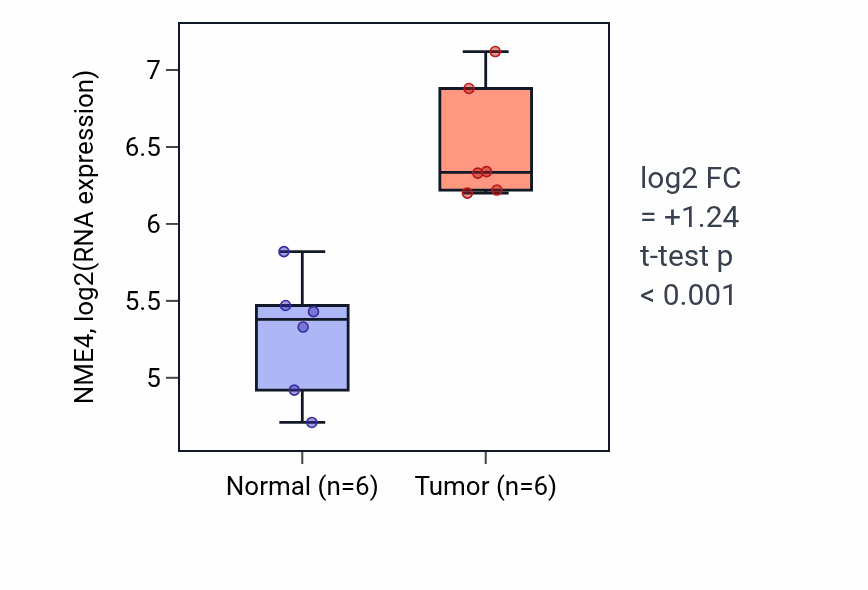 NME4, log2(RNA expression)

7
6.5
6
5.5
5

Normal (n=6)
Tumor (n=6)

log2 FC = +1.24
t-test p < 0.001